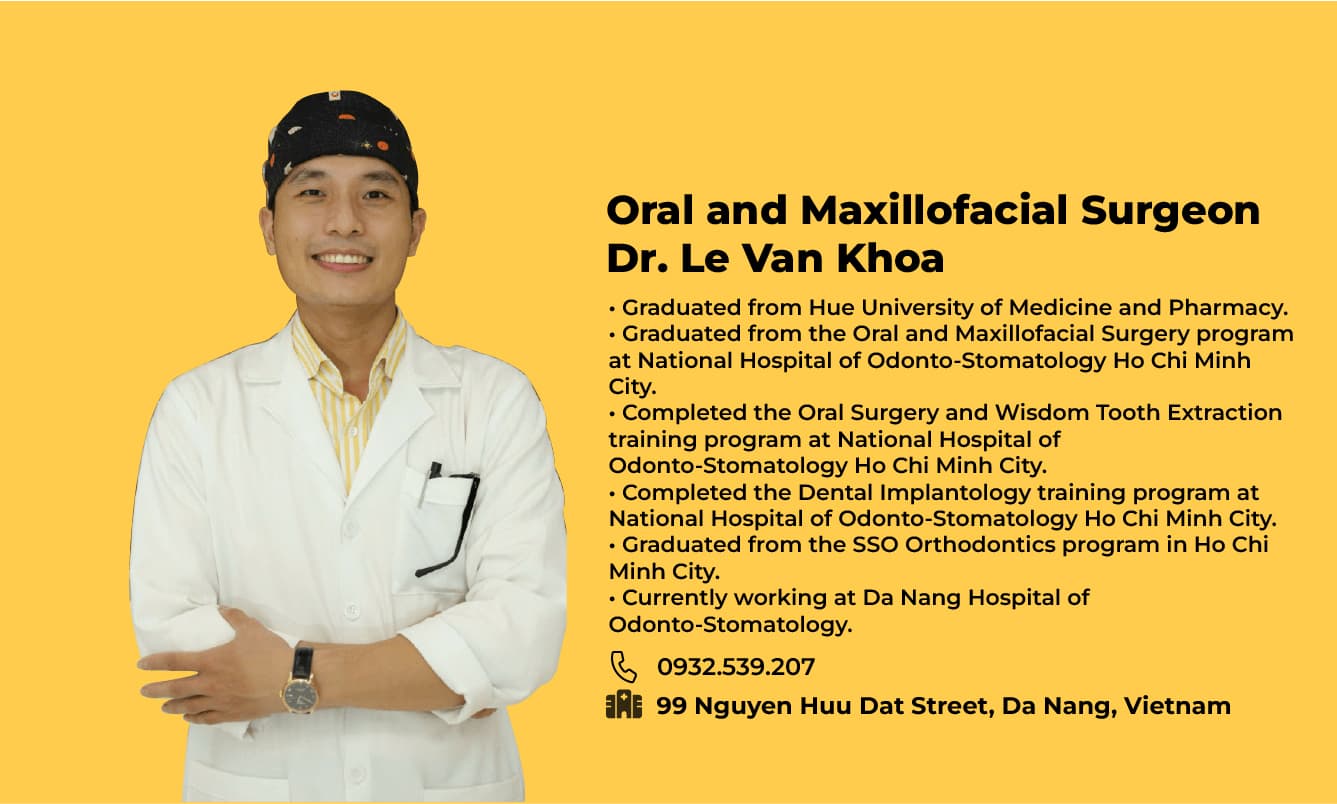 Oral and Maxillofacial Surgeon
Dr. Le Van Khoa

• Graduated from Hue University of Medicine and Pharmacy.
• Graduated from the Oral and Maxillofacial Surgery program at National Hospital of Odonto-Stomatology Ho Chi Minh City.
• Completed the Oral Surgery and Wisdom Tooth Extraction training program at National Hospital of Odonto-Stomatology Ho Chi Minh City.
• Completed the Dental Implantology training program at National Hospital of Odonto-Stomatology Ho Chi Minh City.
• Graduated from the SSO Orthodontics program in Ho Chi Minh City.
• Currently working at Da Nang Hospital of Odonto-Stomatology.

0932.539.207

99 Nguyen Huu Dat Street, Da Nang, Vietnam